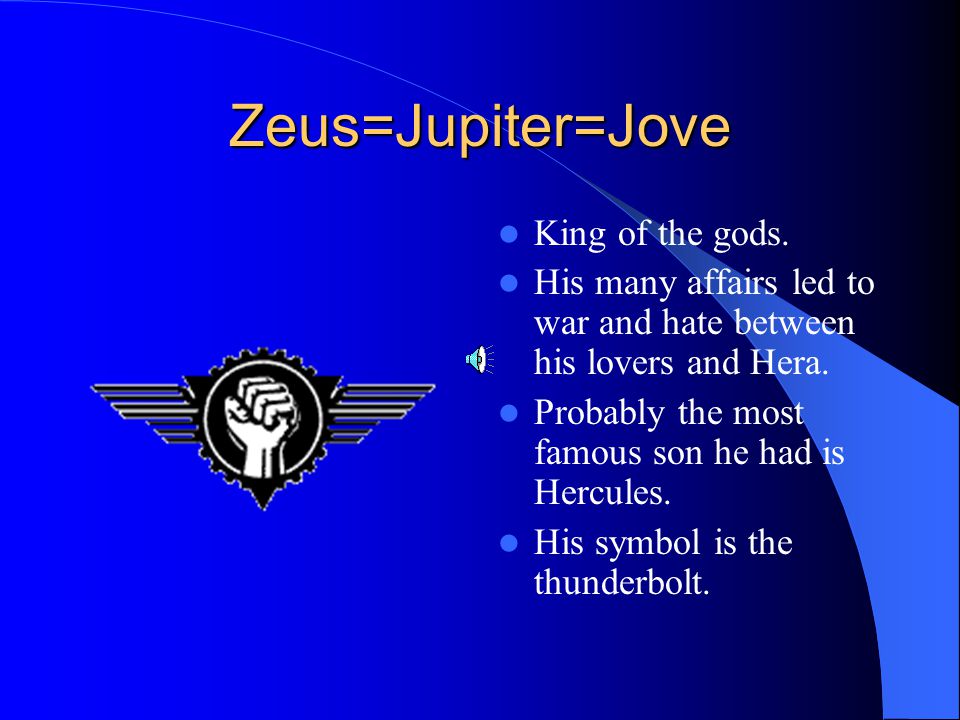 Zeus=Jupiter=Jove

- King of the gods.
- His many affairs led to war and hate between his lovers and Hera.
- Probably the most famous son he had is Hercules.
- His symbol is the thunderbolt.